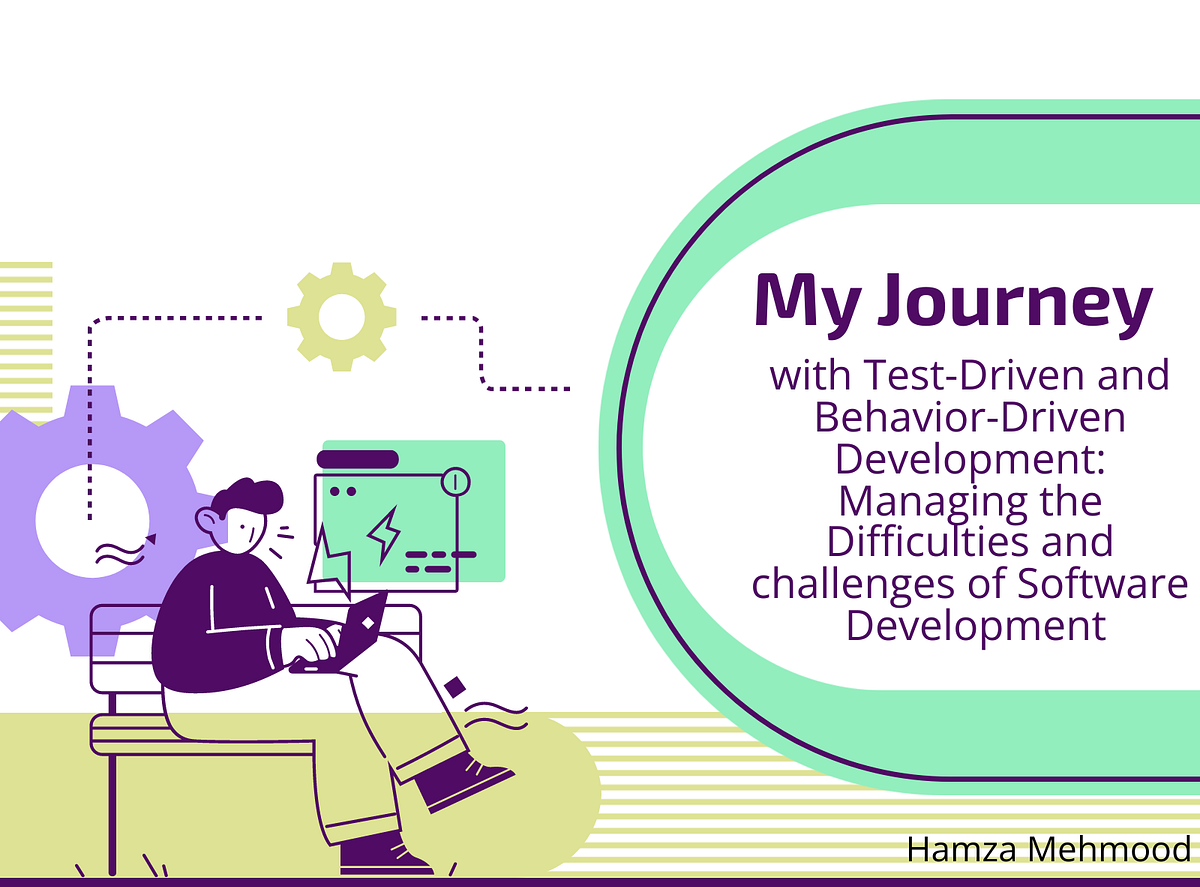 My Journey

with Test-Driven and Behavior-Driven Development: Managing the Difficulties and challenges of Software Development

Hamza Mehmood